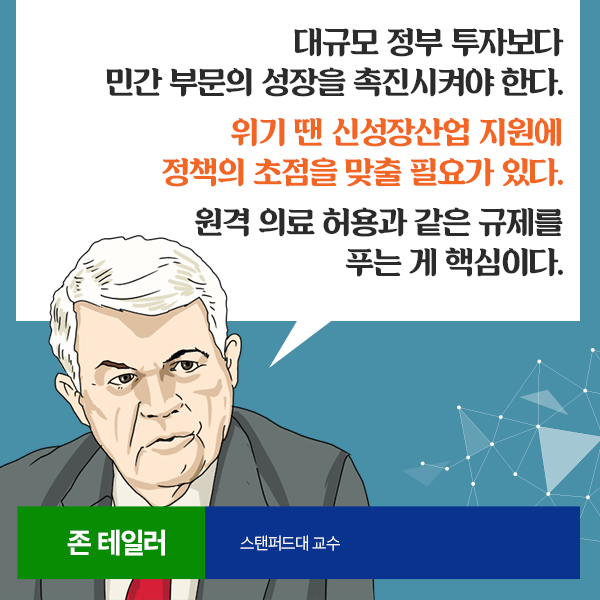 대규모 정부 투자보다
민간 부문의 성장을 촉진시켜야 한다.

위기 땐 신성장산업 지원에
정책의 초점을 맞출 필요가 있다.

원격 의료 허용과 같은 규제를
푸는 게 핵심이다.

존 테일러

스탠퍼드대 교수